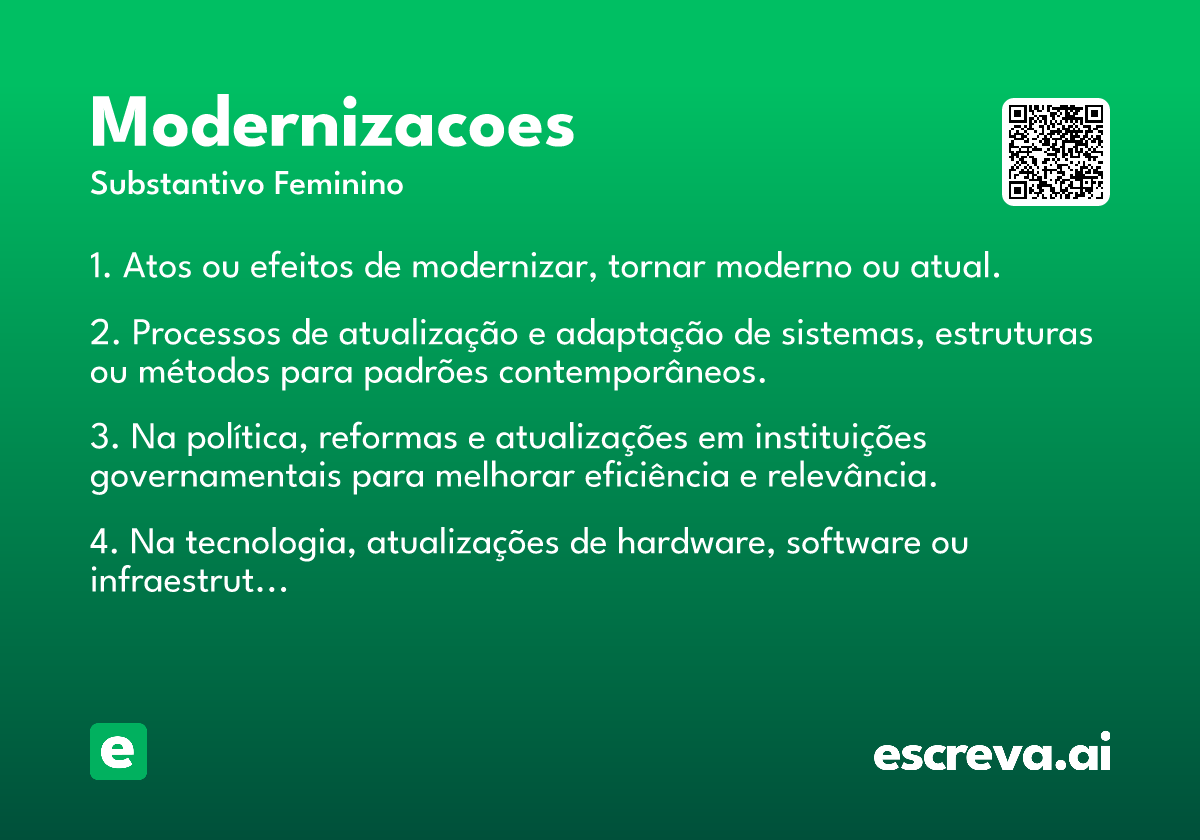 Modernizacoes

Substantivo Feminino

1. Atos ou efeitos de modernizar, tornar moderno ou atual.

2. Processos de atualização e adaptação de sistemas, estruturas ou métodos para padrões contemporâneos.

3. Na política, reformas e atualizações em instituições governamentais para melhorar eficiência e relevância.

4. Na tecnologia, atualizações de hardware, software ou infraestrut…

e

escreva.ai